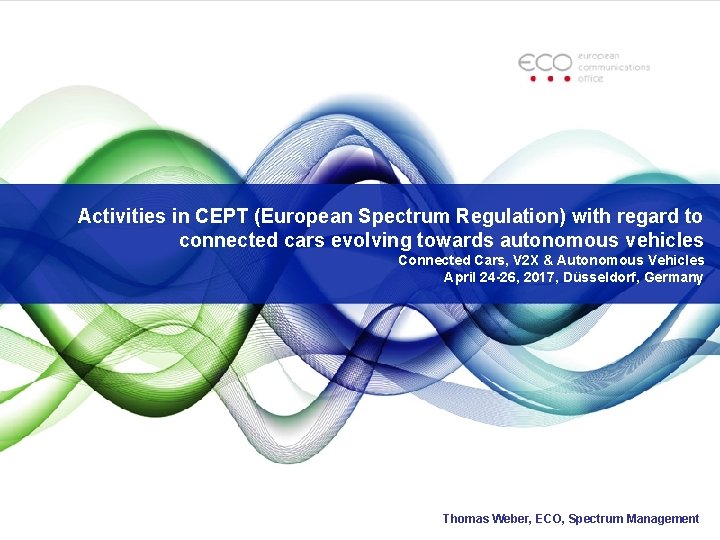 ECO european communications office

Activities in CEPT (European Spectrum Regulation) with regard to connected cars evolving towards autonomous vehicles

Connected Cars, V2X & Autonomous Vehicles
April 24-26, 2017, Düsseldorf, Germany

Thomas Weber, ECO, Spectrum Management